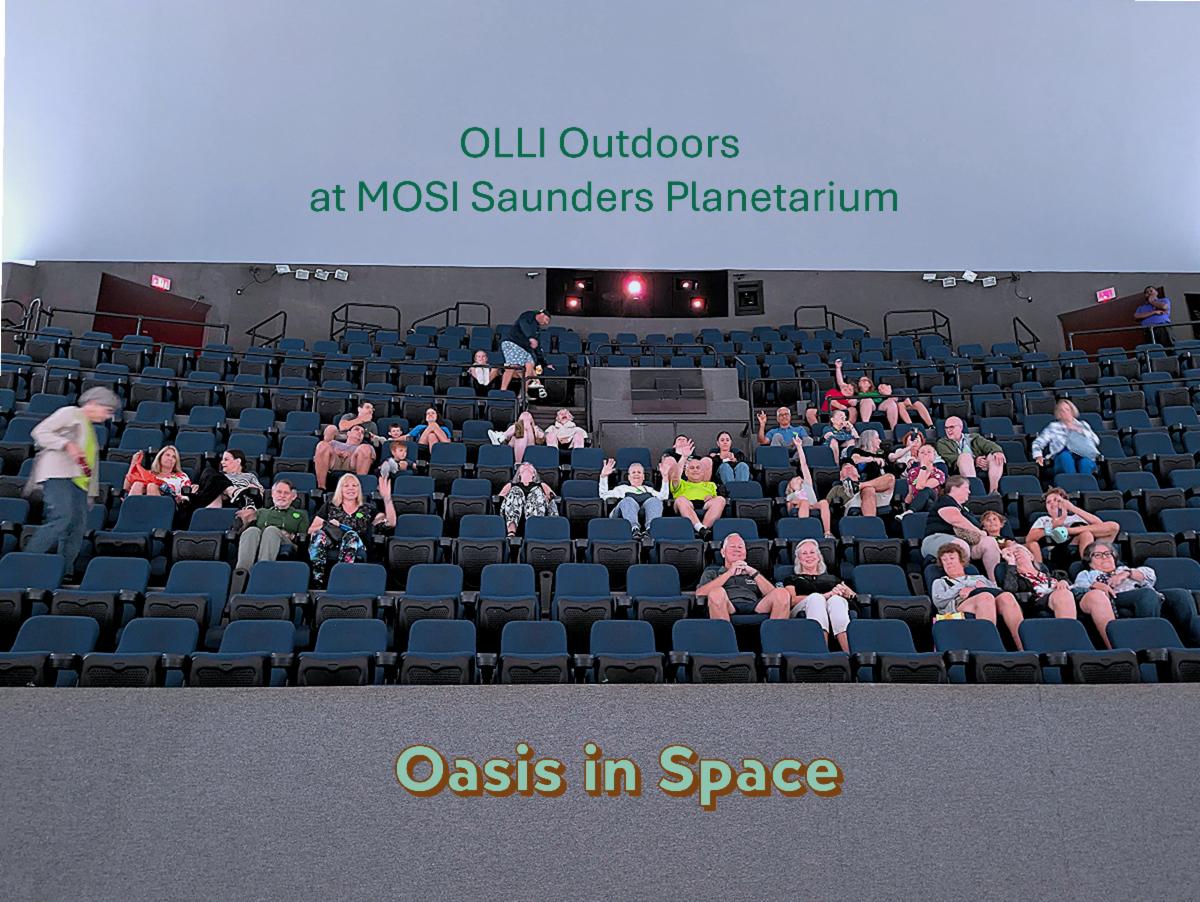 OLLI Outdoors
at MOSI Saunders Planetarium

Oasis in Space